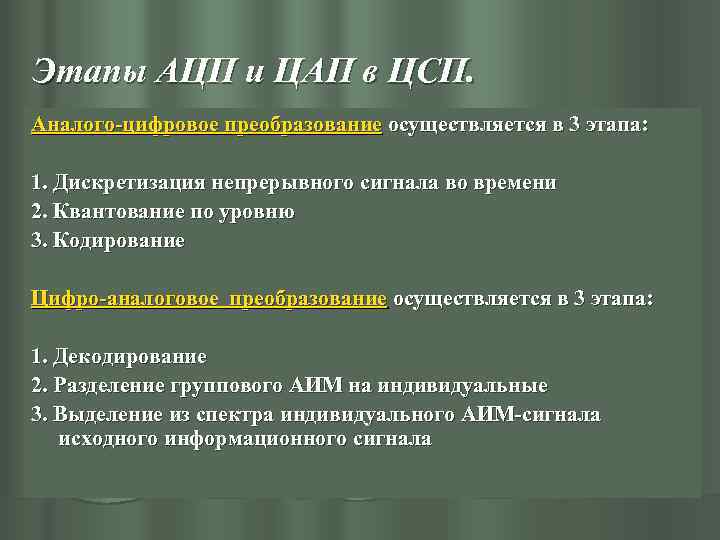 Этапы АЦП и ЦАП в ЦСП.

Аналого-цифровое преобразование осуществляется в 3 этапа:

1. Дискретизация непрерывного сигнала во времени
2. Квантование по уровню
3. Кодирование

Цифро-аналоговое преобразование осуществляется в 3 этапа:

1. Декодирование
2. Разделение группового АИМ на индивидуальные
3. Выделение из спектра индивидуального АИМ-сигнала исходного информационного сигнала